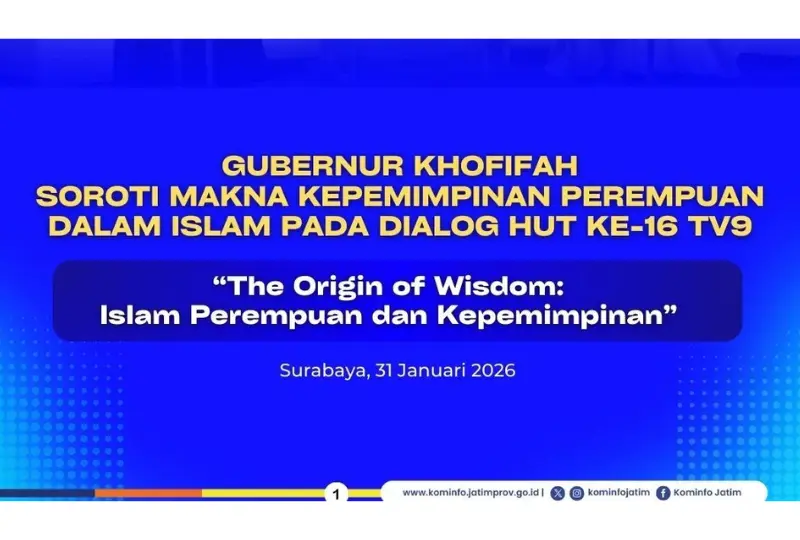 GUBERNUR KHOFIFAH
SOROTI MAKNA KEPEMIMPINAN PEREMPUAN
DALAM ISLAM PADA DIALOG HUT KE-16 TV9

“The Origin of Wisdom:
Islam Perempuan dan Kepemimpinan”

Surabaya, 31 Januari 2026

1

www.kominfo.jatimprov.go.id | kominfojatim Kominfo Jatim